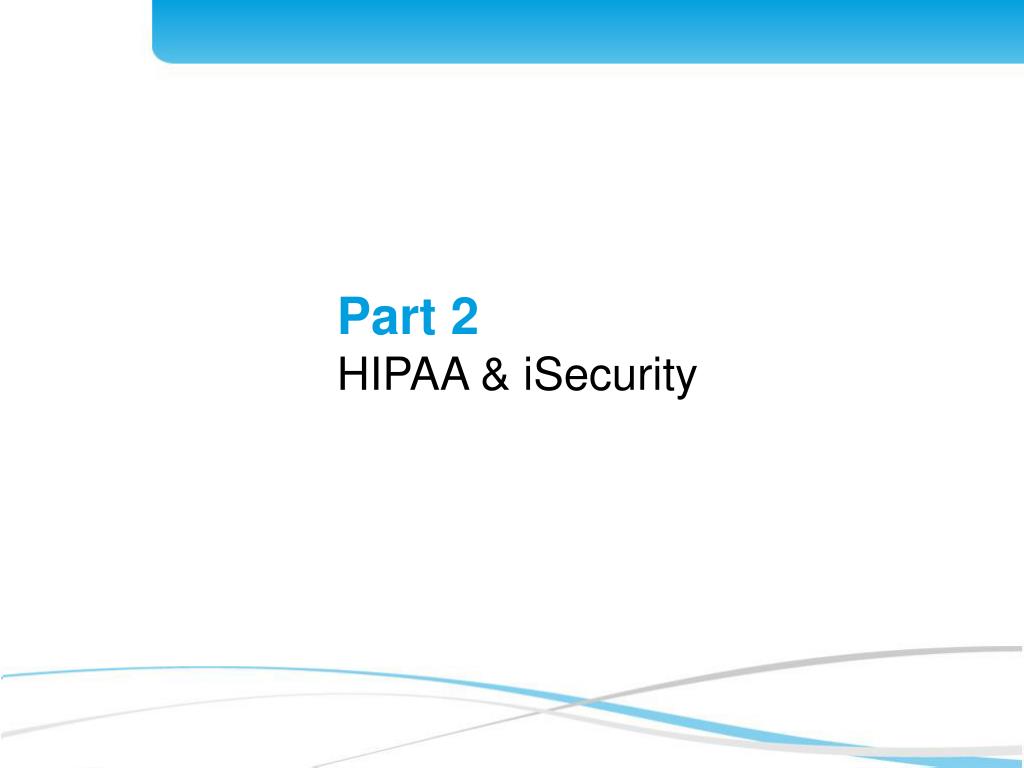 Part 2
HIPAA & iSecurity